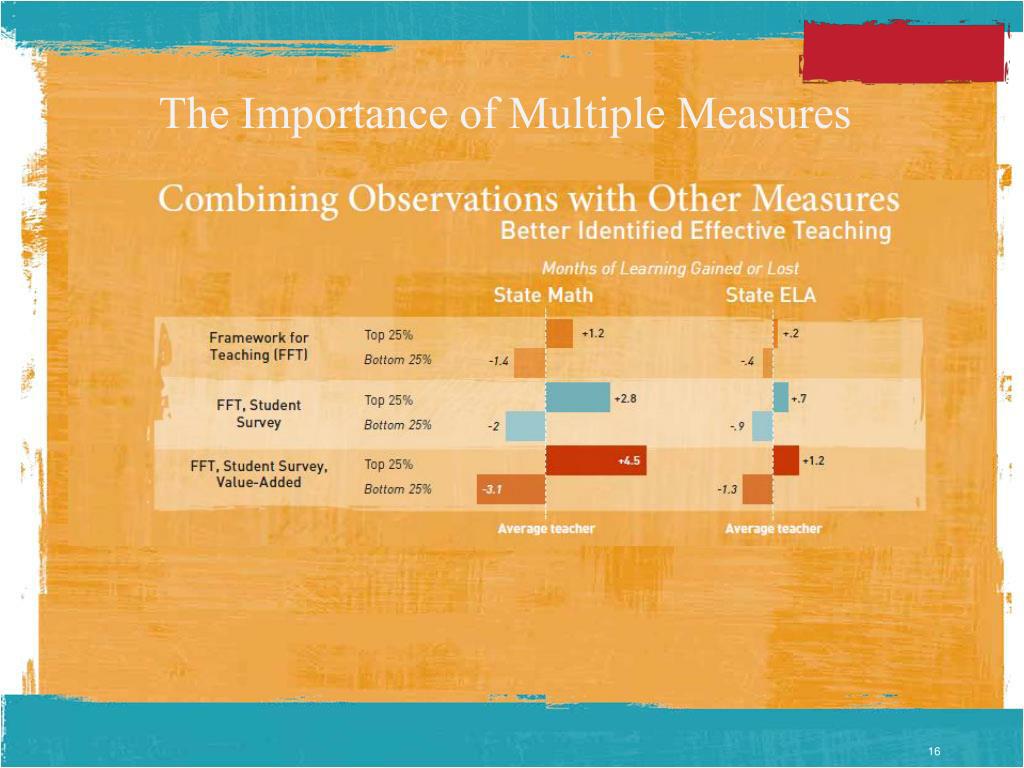 The Importance of Multiple Measures

Combining Observations with Other Measures
Better Identified Effective Teaching

Months of Learning Gained or Lost

| | | State Math | State ELA |
|---|---|---|---|
| Framework for Teaching (FFT) | Top 25% | +1.2 | +.2 |
| | Bottom 25% | -1.4 | -.4 |
| FFT, Student Survey | Top 25% | +2.8 | +.7 |
| | Bottom 25% | -2 | -.9 |
| FFT, Student Survey, Value-Added | Top 25% | +4.5 | +1.2 |
| | Bottom 25% | -3.1 | -1.3 |

Average teacher

Average teacher

16